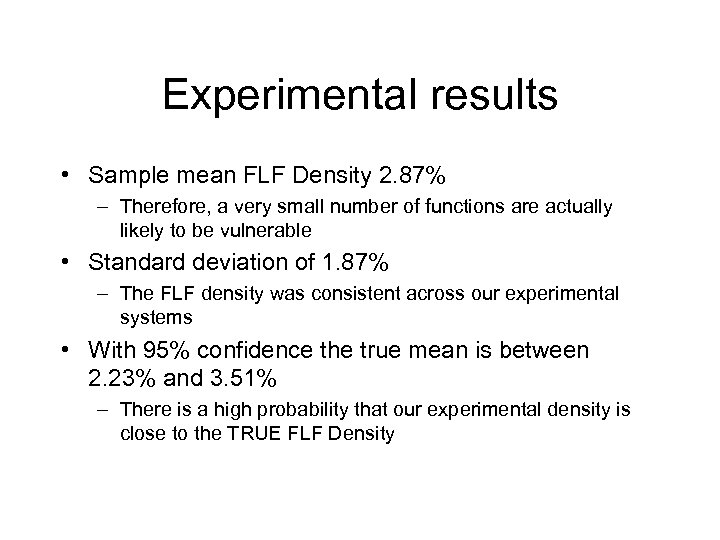 Experimental results

• Sample mean FLF Density 2.87%
  – Therefore, a very small number of functions are actually likely to be vulnerable
• Standard deviation of 1.87%
  – The FLF density was consistent across our experimental systems
• With 95% confidence the true mean is between 2.23% and 3.51%
  – There is a high probability that our experimental density is close to the TRUE FLF Density